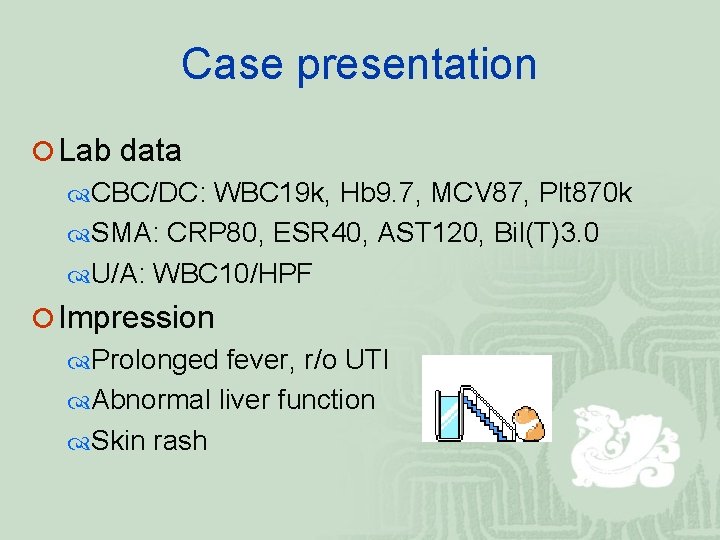 Case presentation

Lab data

CBC/DC: WBC19k, Hb9.7, MCV87, Plt870k

SMA: CRP80, ESR40, AST120, Bil(T)3.0

U/A: WBC10/HPF

Impression

Prolonged fever, r/o UTI

Abnormal liver function

Skin rash